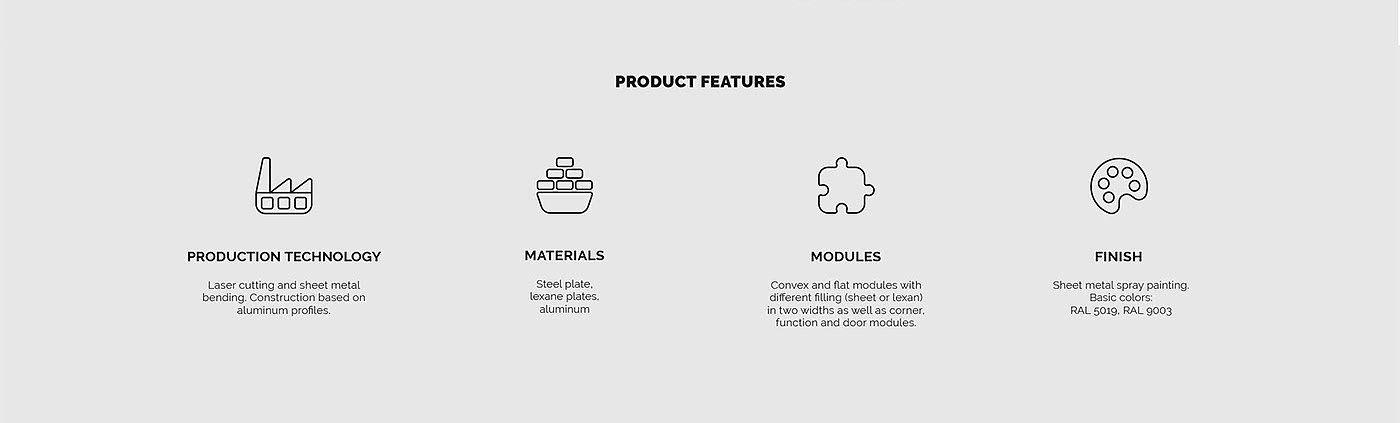 PRODUCT FEATURES

PRODUCTION TECHNOLOGY

Laser cutting and sheet metal bending. Construction based on aluminum profiles.

MATERIALS

Steel plate, lexane plates, aluminum

MODULES

Convex and flat modules with different filling (sheet or lexan) in two widths as well as corner, function and door modules.

FINISH

Sheet metal spray painting. Basic colors: RAL 5019, RAL 9003